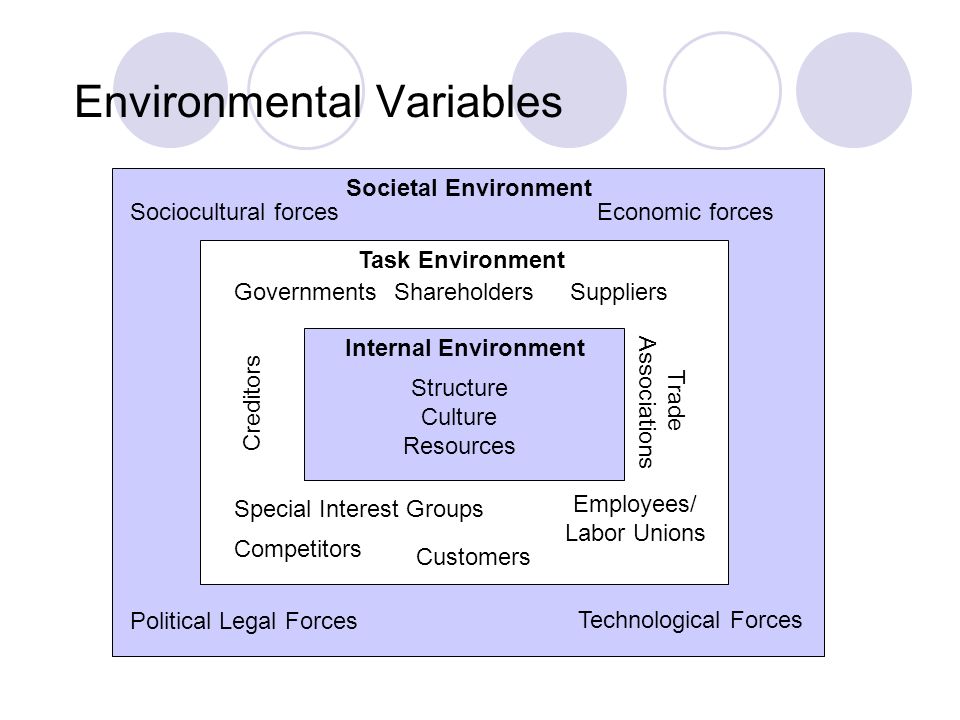 Environmental Variables

Societal Environment

Sociocultural forces

Economic forces

Task Environment

Governments Shareholders Suppliers

Creditors

Internal Environment

Structure
Culture
Resources

Trade Associations

Special Interest Groups

Employees/
Labor Unions

Competitors

Customers

Political Legal Forces

Technological Forces